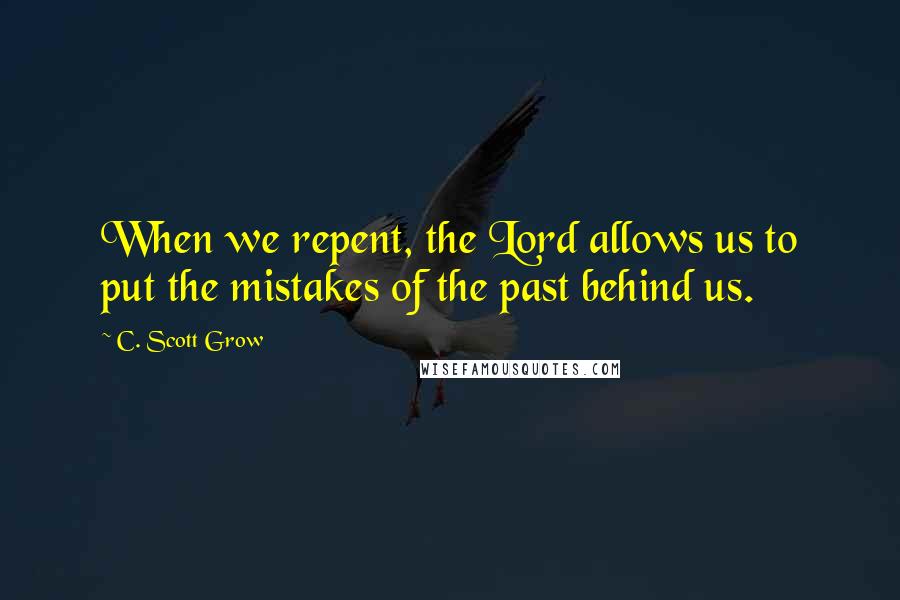 When we repent, the Lord allows us to put the mistakes of the past behind us.

~ C. Scott Grow

WISEFAMOUSQUOTES.COM